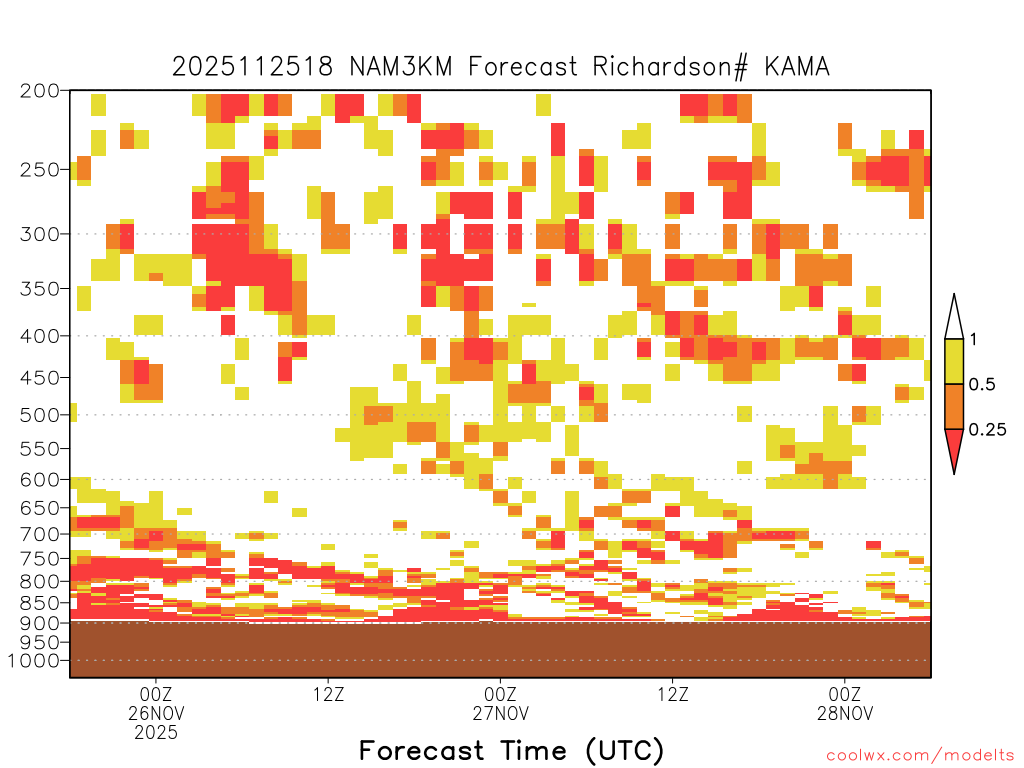 2025112518 NAM3KM Forecast Richardson# KAMA

200
250
300
350
400
450
500
550
600
650
700
750
800
850
900
950
1000

1
0.5
0.25

00Z
26NOV
2025
12Z
00Z
27NOV
12Z
00Z
28NOV

Forecast Time (UTC)

coolwx.com/modelts